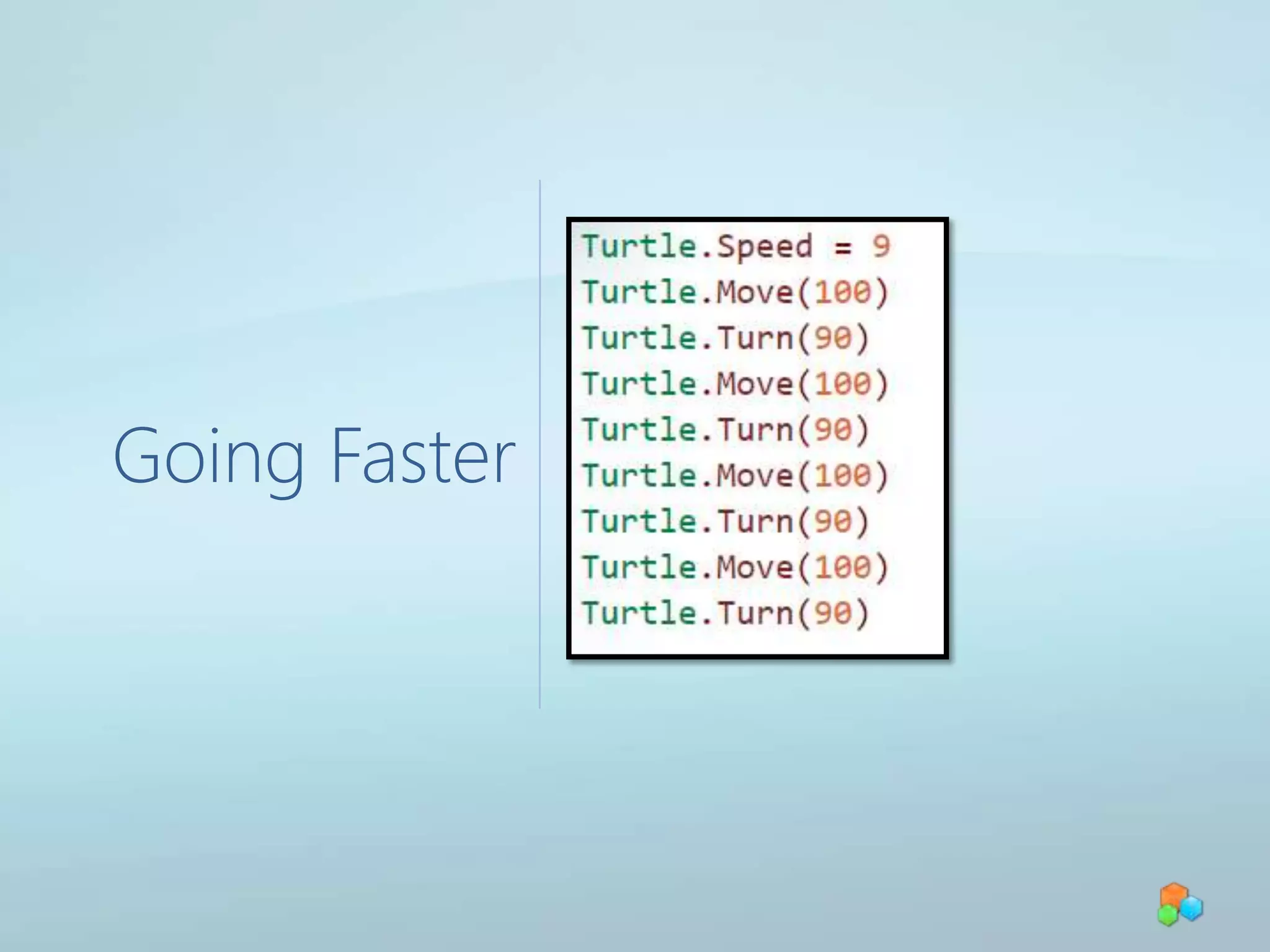 Going Faster

Turtle.Speed = 9
Turtle.Move(100)
Turtle.Turn(90)
Turtle.Move(100)
Turtle.Turn(90)
Turtle.Move(100)
Turtle.Turn(90)
Turtle.Move(100)
Turtle.Turn(90)